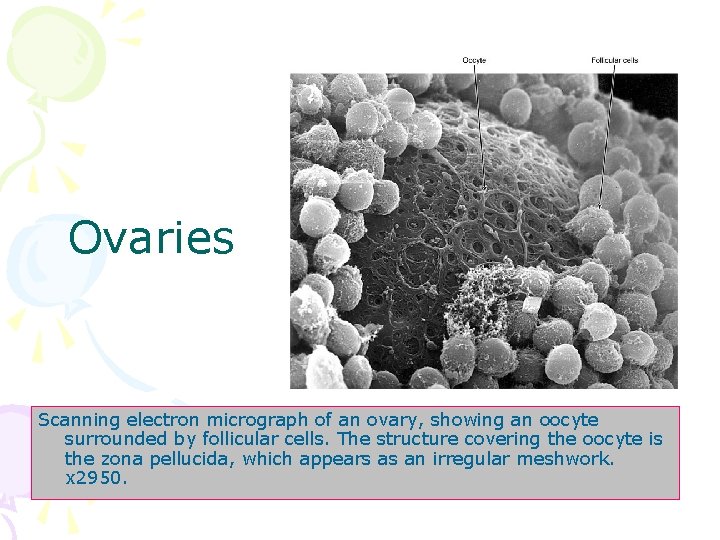 Ovaries

Oocyte

Follicular cells

Scanning electron micrograph of an ovary, showing an oocyte surrounded by follicular cells. The structure covering the oocyte is the zona pellucida, which appears as an irregular meshwork. x2950.